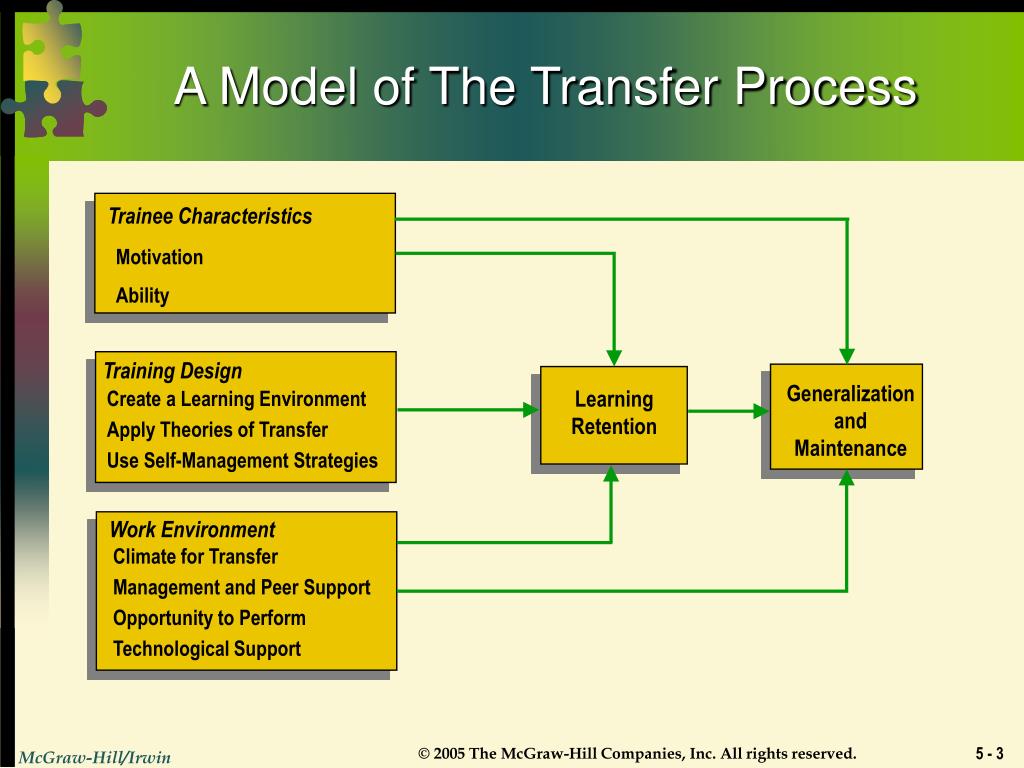 A Model of The Transfer Process

Trainee Characteristics
Motivation
Ability

Training Design
Create a Learning Environment
Apply Theories of Transfer
Use Self-Management Strategies

Work Environment
Climate for Transfer
Management and Peer Support
Opportunity to Perform
Technological Support

Learning Retention

Generalization and Maintenance

McGraw-Hill/Irwin

© 2005 The McGraw-Hill Companies, Inc. All rights reserved.

5 - 3